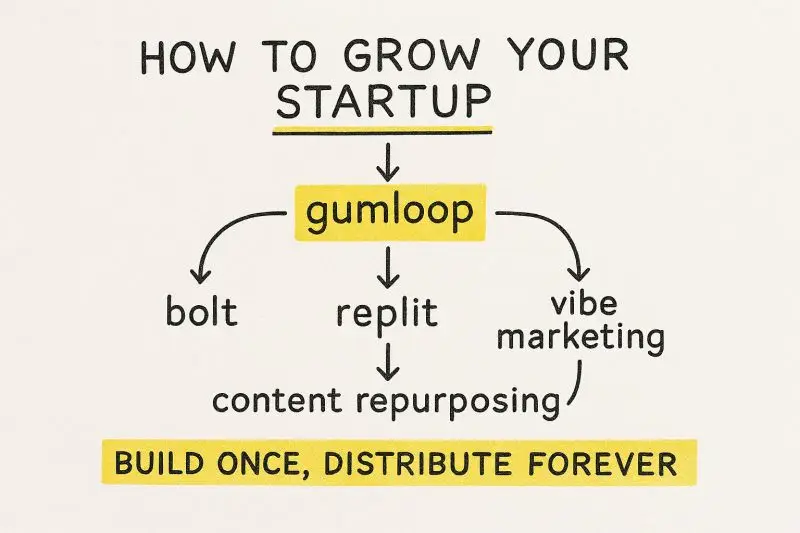 HOW TO GROW YOUR STARTUP

gumloop

bolt

replit

vibe marketing

content repurposing

BUILD ONCE, DISTRIBUTE FOREVER